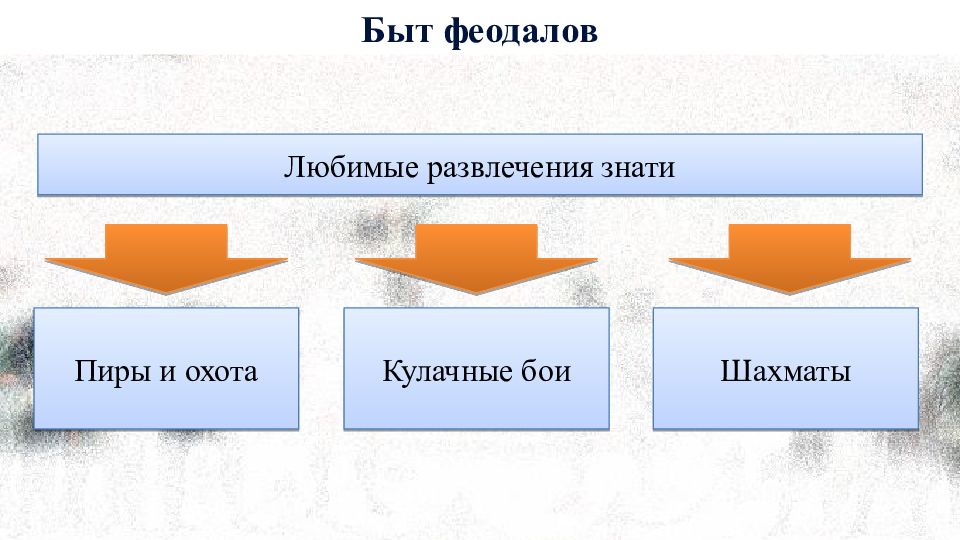 Быт феодалов

Любимые развлечения знати

Пиры и охота

Кулачные бои

Шахматы